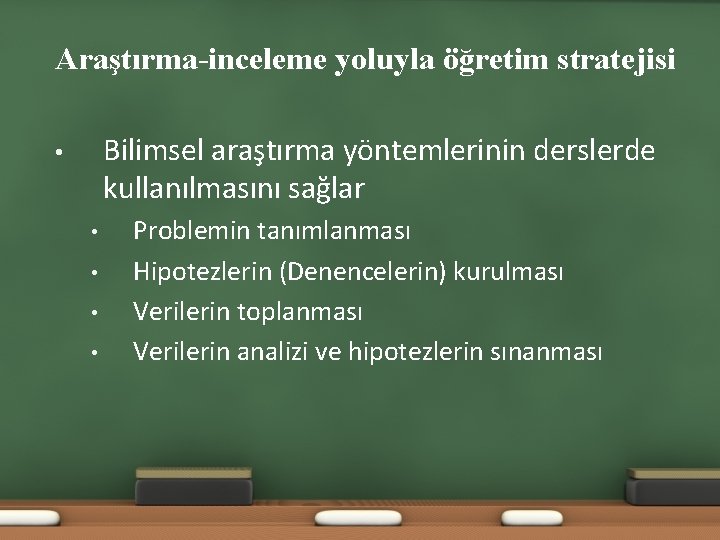 Araştırma-inceleme yoluyla öğretim stratejisi

• Bilimsel araştırma yöntemlerinin derslerde kullanılmasını sağlar
 • Problemin tanımlanması
 • Hipotezlerin (Denencelerin) kurulması
 • Verilerin toplanması
 • Verilerin analizi ve hipotezlerin sınanması